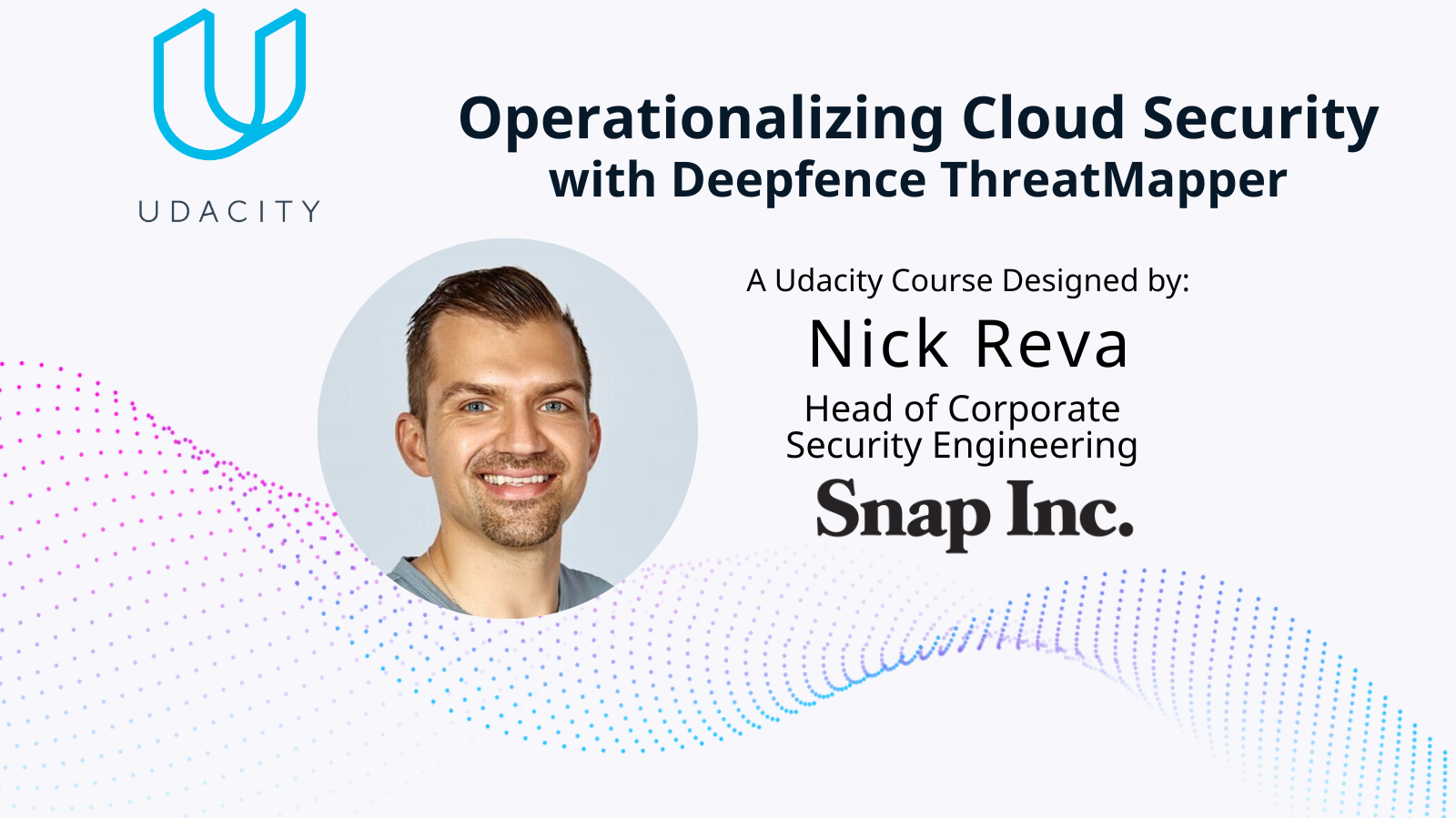 UDACITY

Operationalizing Cloud Security with Deepfence ThreatMapper

A Udacity Course Designed by:

Nick Reva

Head of Corporate Security Engineering

Snap Inc.